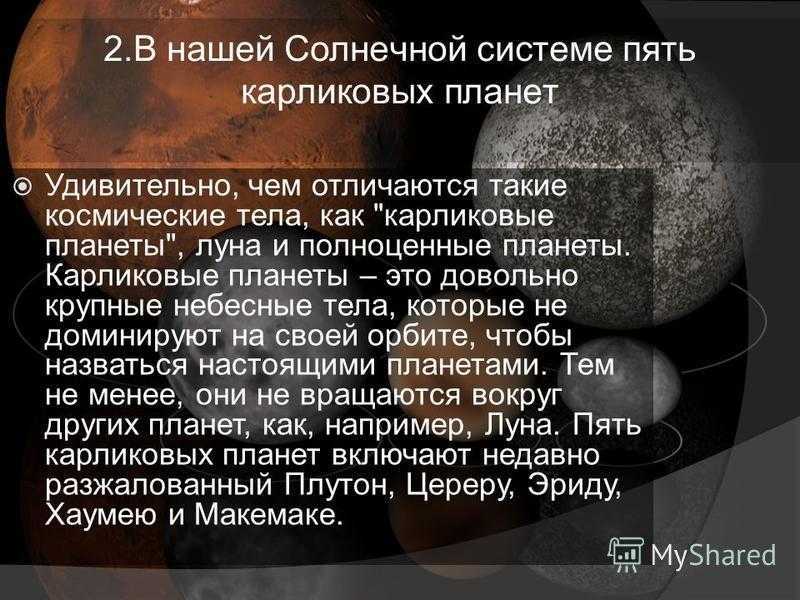 2.В нашей Солнечной системе пять карликовых планет

Удивительно, чем отличаются такие космические тела, как "карликовые планеты", луна и полноценные планеты. Карликовые планеты – это довольно крупные небесные тела, которые не доминируют на своей орбите, чтобы назваться настоящими планетами. Тем не менее, они не вращаются вокруг других планет, как, например, Луна. Пять карликовых планет включают недавно разжалованный Плутон, Цереру, Эриду, Хаумею и Макемаке.

MyShared